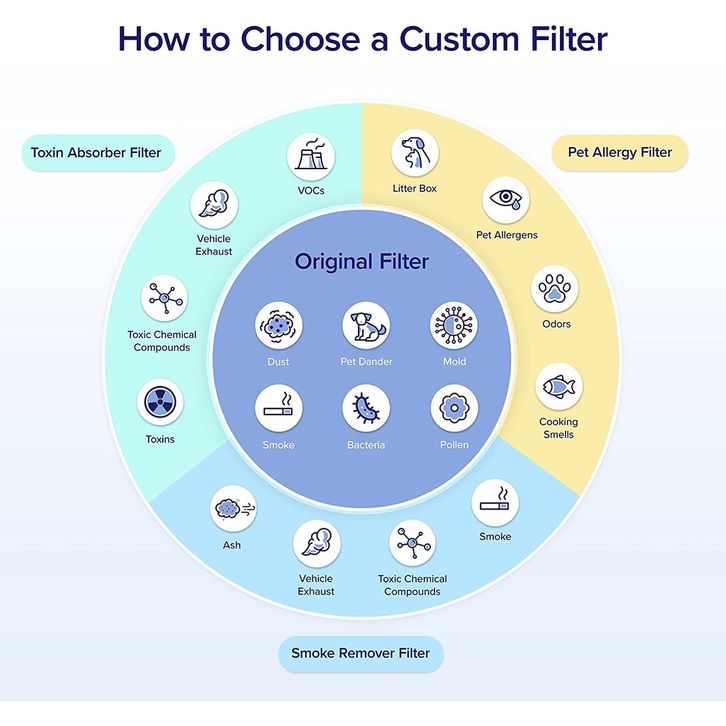 How to Choose a Custom Filter

Toxin Absorber Filter

VOCs

Vehicle Exhaust

Toxic Chemical Compounds

Toxins

Pet Allergy Filter

Litter Box

Pet Allergens

Odors

Cooking Smells

Original Filter

Dust

Pet Dander

Mold

Smoke

Bacteria

Pollen

Ash

Vehicle Exhaust

Toxic Chemical Compounds

Smoke

Smoke Remover Filter